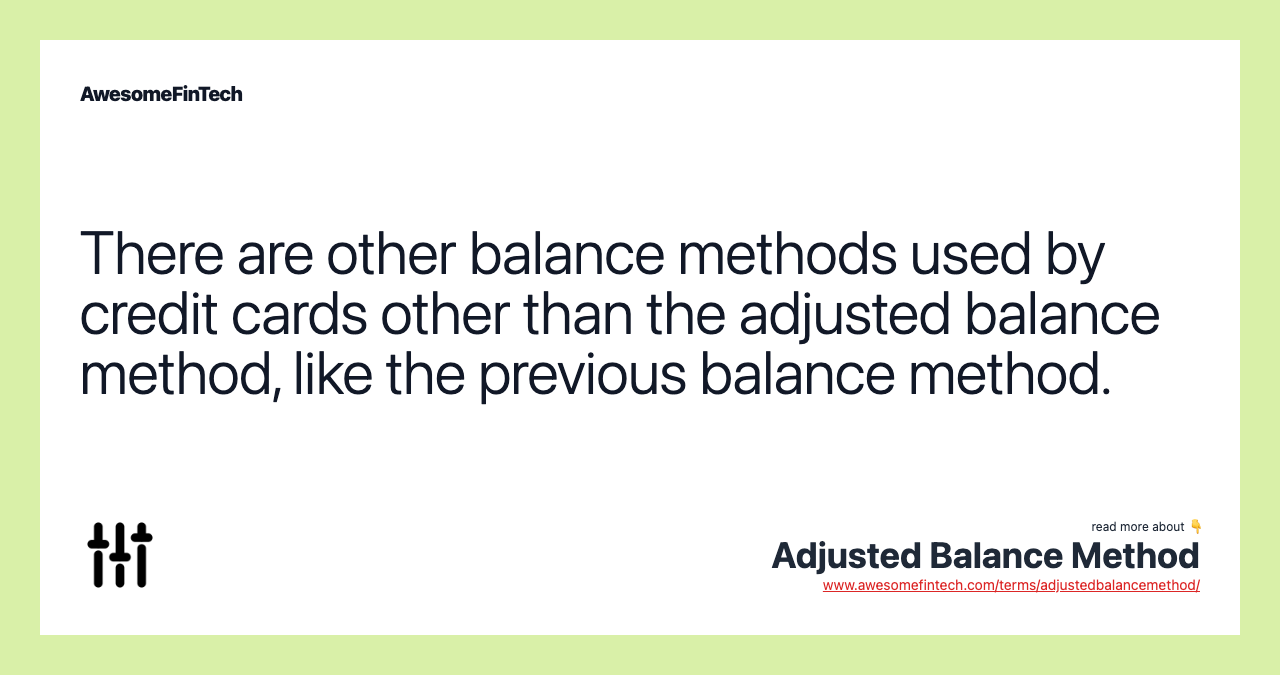 AwesomeFinTech

There are other balance methods used by credit cards other than the adjusted balance method, like the previous balance method.

read more about 👇

Adjusted Balance Method

www.awesomefintech.com/terms/adjustedbalancemethod/